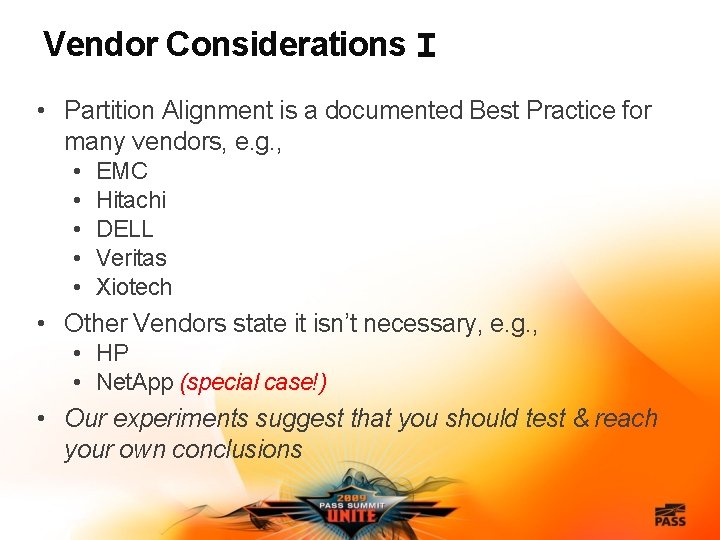 Vendor Considerations I

• Partition Alignment is a documented Best Practice for many vendors, e.g.,
  • EMC
  • Hitachi
  • DELL
  • Veritas
  • Xiotech
• Other Vendors state it isn't necessary, e.g.,
  • HP
  • NetApp (special case!)
• Our experiments suggest that you should test & reach your own conclusions

2009
PASS SUMMIT
UNITE

PASS